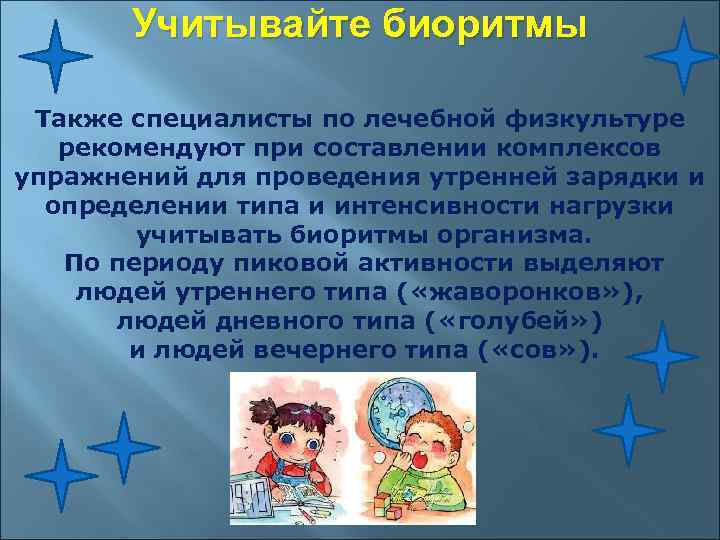 Учитывайте биоритмы

Также специалисты по лечебной физкультуре рекомендуют при составлении комплексов упражнений для проведения утренней зарядки и определении типа и интенсивности нагрузки учитывать биоритмы организма.
По периоду пиковой активности выделяют людей утреннего типа («жаворонков»), людей дневного типа («голубей») и людей вечернего типа («сов»).